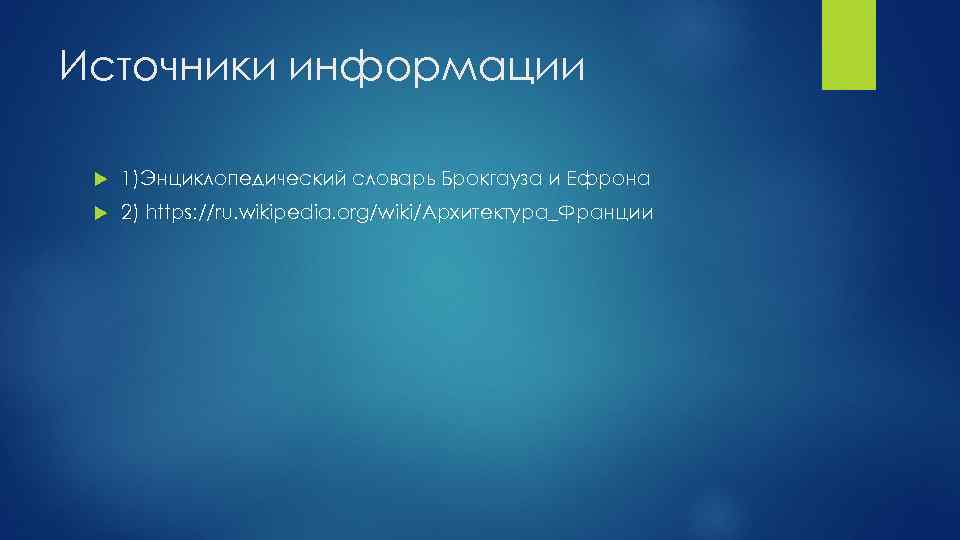 Источники информации

1)Энциклопедический словарь Брокгауза и Ефрона

2) https://ru.wikipedia.org/wiki/Архитектура_Франции